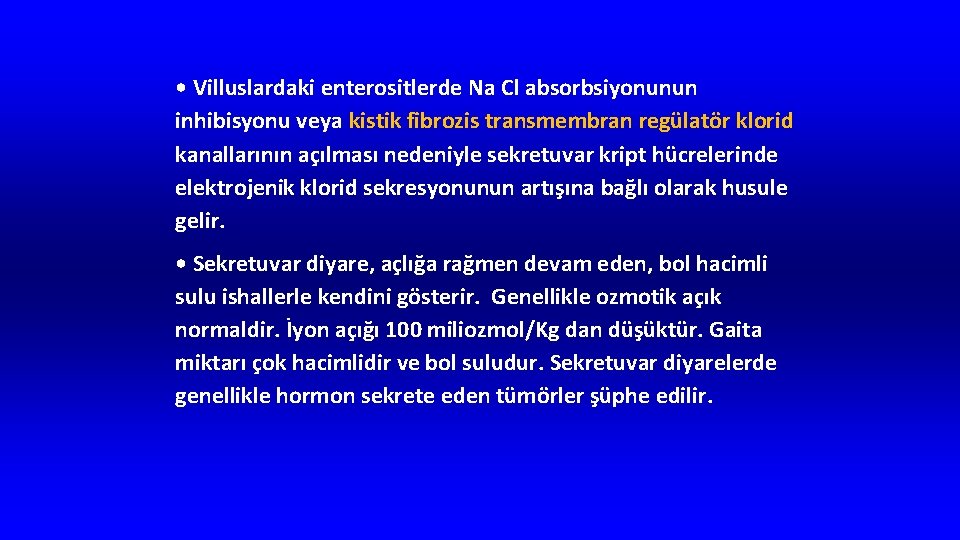 • Villuslardaki enterositlerde Na Cl absorbsiyonunun inhibisyonu veya kistik fibrozis transmembran regülatör klorid kanallarının açılması nedeniyle sekretuvar kript hücrelerinde elektrojenik klorid sekresyonunun artışına bağlı olarak husule gelir.

• Sekretuvar diyare, açlığa rağmen devam eden, bol hacimli sulu ishallerle kendini gösterir. Genellikle ozmotik açık normaldir. İyon açığı 100 miliozmol/Kg dan düşüktür. Gaita miktarı çok hacimlidir ve bol suludur. Sekretuvar diyarelerde genellikle hormon sekrete eden tümörler şüphe edilir.